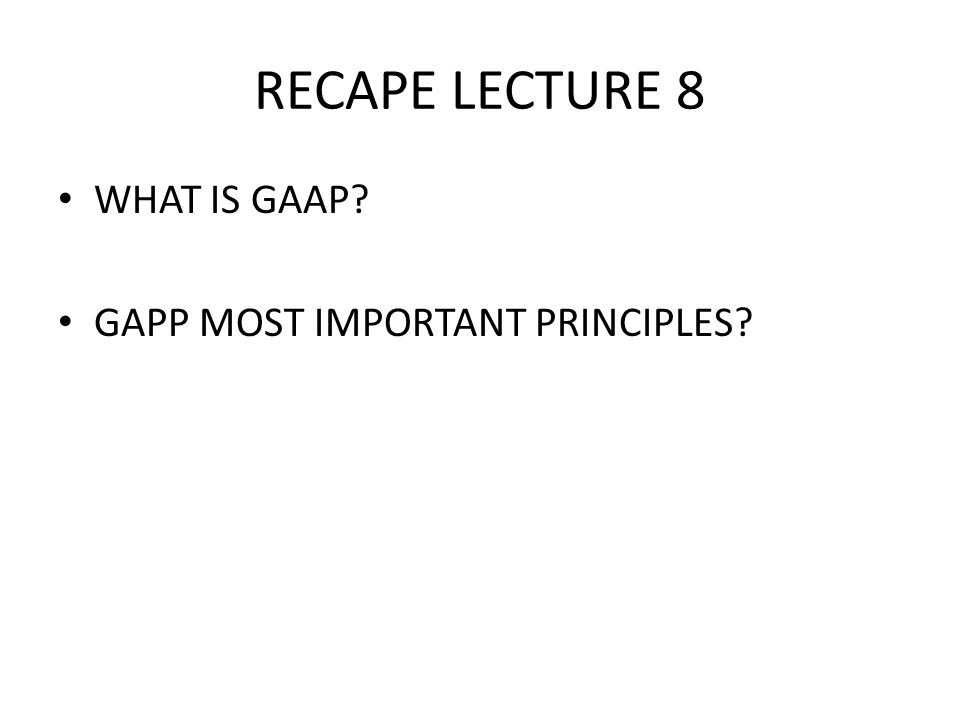 RECAPE LECTURE 8

• WHAT IS GAAP?

• GAPP MOST IMPORTANT PRINCIPLES?